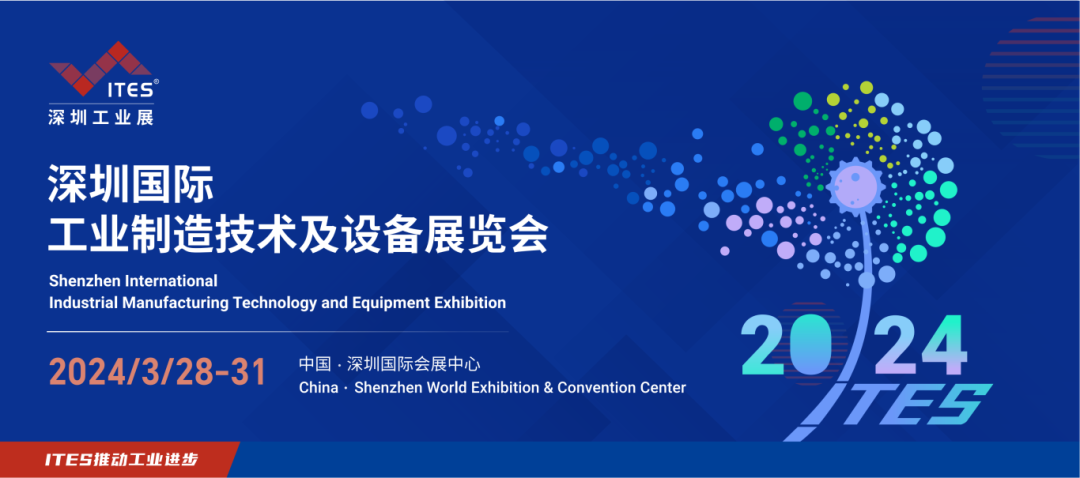 ITES®
深圳工业展

深圳国际
工业制造技术及设备展览会

Shenzhen International
Industrial Manufacturing Technology and Equipment Exhibition

2024/3/28-31

中国 · 深圳国际会展中心
China · Shenzhen World Exhibition & Convention Center

2024
ITES

ITES推动工业进步